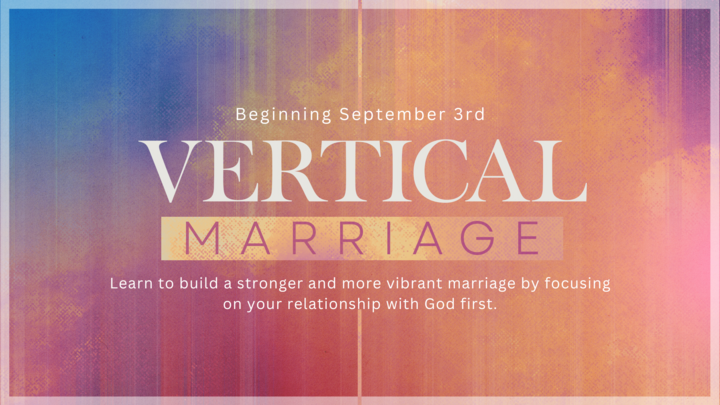 Beginning September 3rd

VERTICAL

MARRIAGE

Learn to build a stronger and more vibrant marriage by focusing on your relationship with God first.